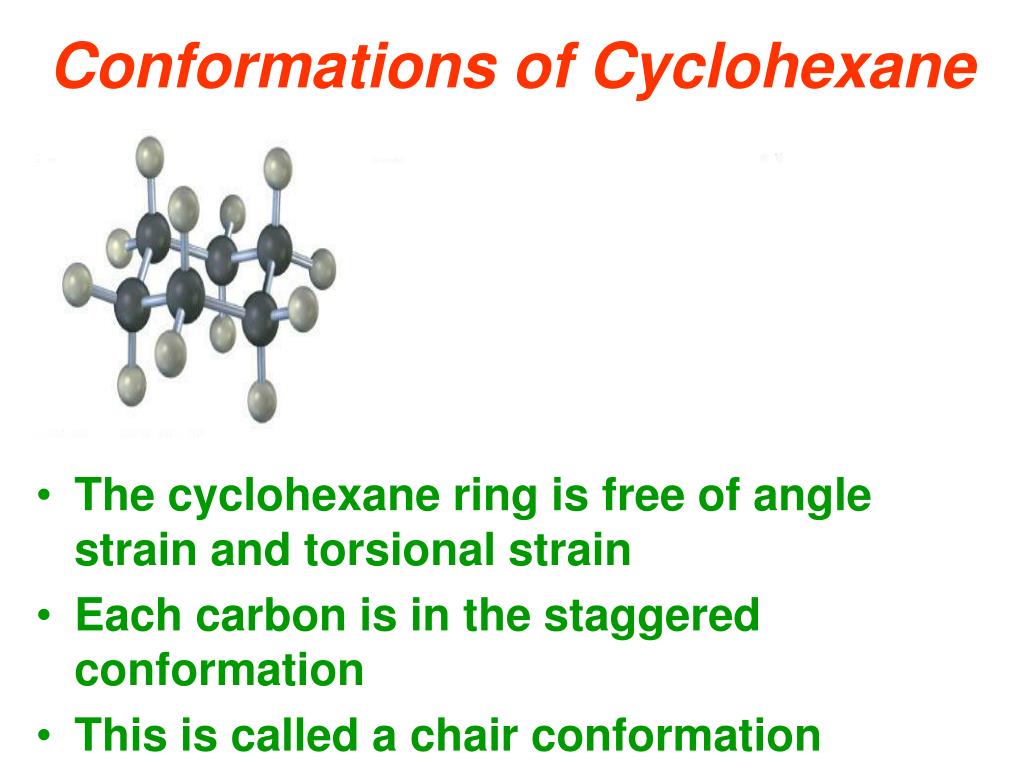 Conformations of Cyclohexane

• The cyclohexane ring is free of angle strain and torsional strain
• Each carbon is in the staggered conformation
• This is called a chair conformation